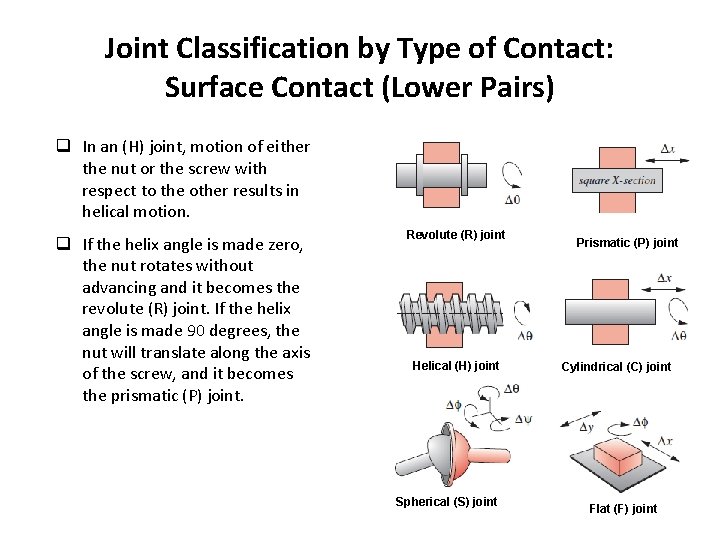 Joint Classification by Type of Contact: Surface Contact (Lower Pairs)

☐ In an (H) joint, motion of either the nut or the screw with respect to the other results in helical motion.

☐ If the helix angle is made zero, the nut rotates without advancing and it becomes the revolute (R) joint. If the helix angle is made 90 degrees, the nut will translate along the axis of the screw, and it becomes the prismatic (P) joint.

$\Delta\theta$
Revolute (R) joint

$\Delta x$
square X-section
Prismatic (P) joint

$\Delta\theta$
Helical (H) joint

$\Delta x$
$\Delta\theta$
Cylindrical (C) joint

$\Delta\phi$
$\Delta\theta$
$\Delta\psi$
Spherical (S) joint

$\Delta y$
$\Delta\phi$
$\Delta x$
Flat (F) joint